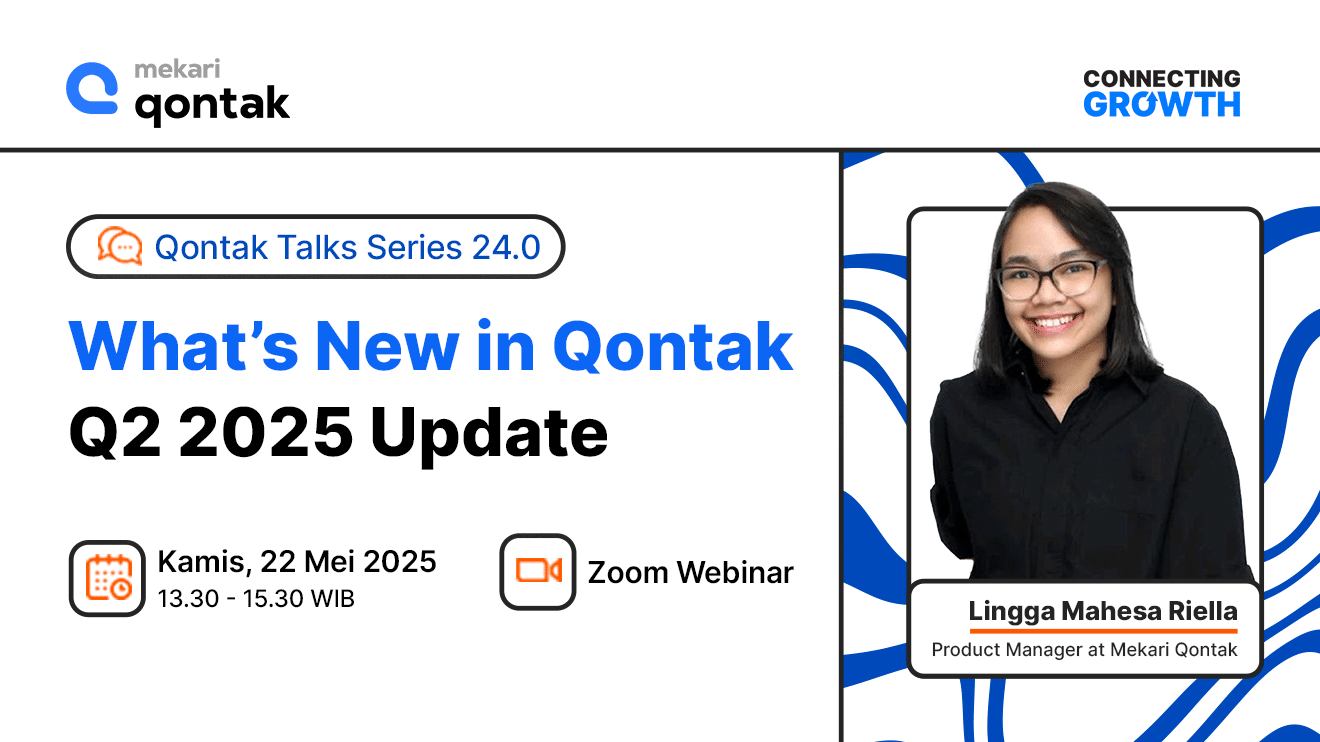 mekari qontak

CONNECTING GROWTH

Qontak Talks Series 24.0

What's New in Qontak
Q2 2025 Update

Kamis, 22 Mei 2025
13.30 - 15.30 WIB

Zoom Webinar

Lingga Mahesa Riella
Product Manager at Mekari Qontak